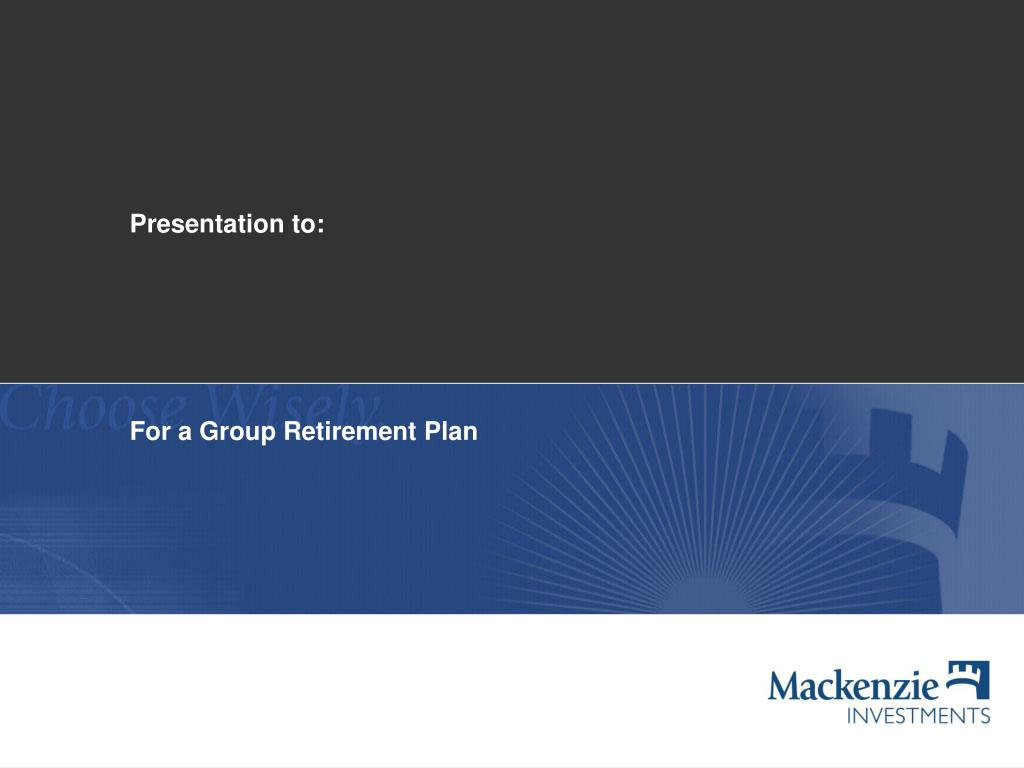 Presentation to:

Choose Wisely

For a Group Retirement Plan

Mackenzie
INVESTMENTS